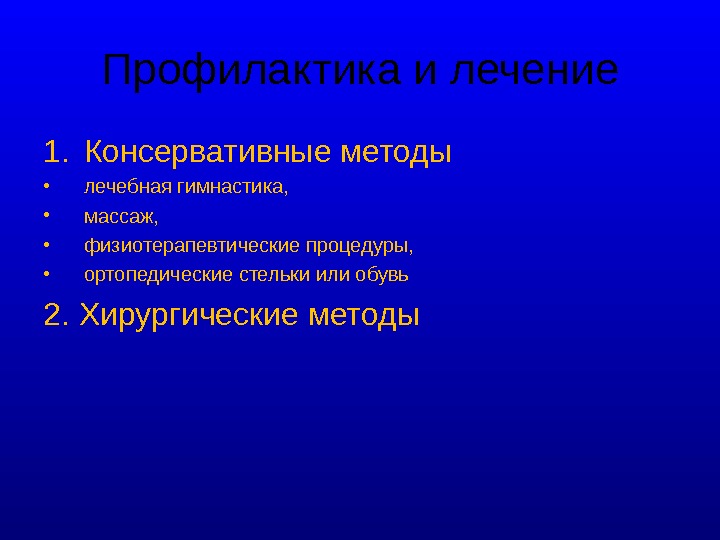 Профилактика и лечение

1. Консервативные методы
• лечебная гимнастика,
• массаж,
• физиотерапевтические процедуры,
• ортопедические стельки или обувь

2. Хирургические методы